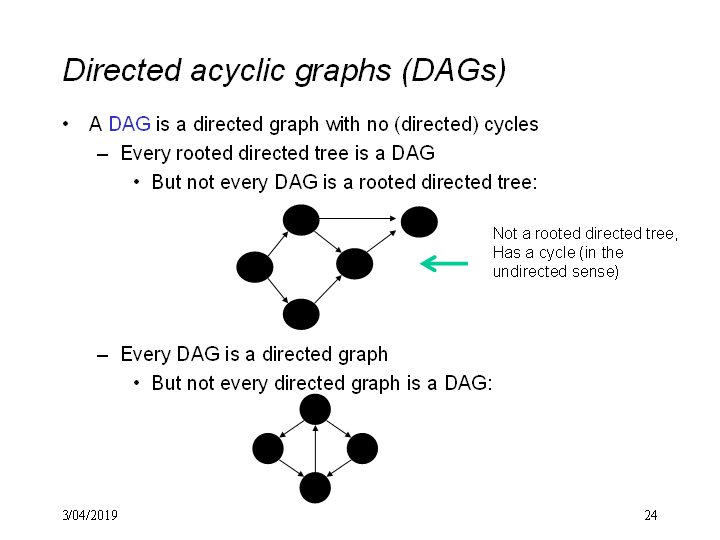 Directed acyclic graphs (DAGs)

• A DAG is a directed graph with no (directed) cycles
– Every rooted directed tree is a DAG
• But not every DAG is a rooted directed tree:

Not a rooted directed tree, Has a cycle (in the undirected sense)

– Every DAG is a directed graph
• But not every directed graph is a DAG:

3/04/2019

24